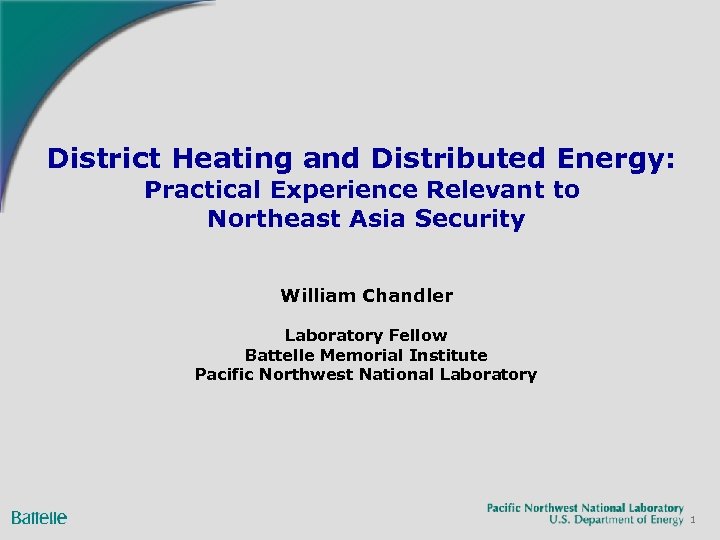 District Heating and Distributed Energy:
Practical Experience Relevant to
Northeast Asia Security

William Chandler

Laboratory Fellow
Battelle Memorial Institute
Pacific Northwest National Laboratory

Battelle

Pacific Northwest National Laboratory
U.S. Department of Energy 1